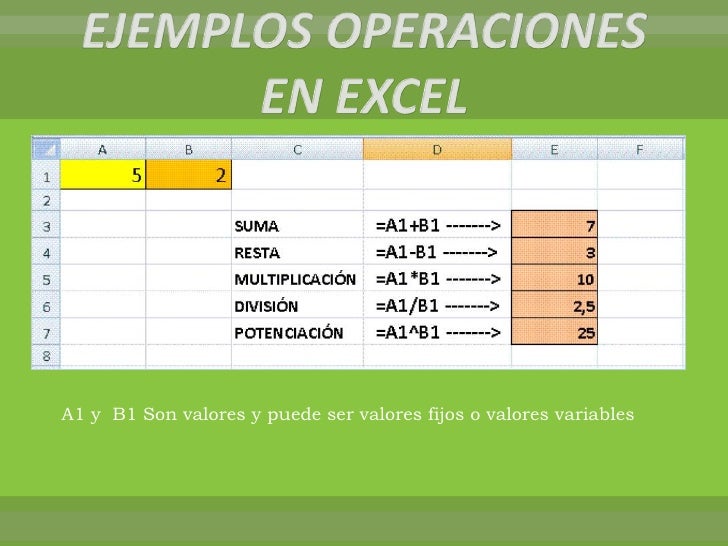 EJEMPLOS OPERACIONES EN EXCEL

| | A | B | C | D | E | F |
|---|---|---|---|---|---|---|
| 1 | 5 | 2 | | | | |
| 2 | | | | | | |
| 3 | | | SUMA | =A1+B1 -------> | 7 | |
| 4 | | | RESTA | =A1-B1 -------> | 3 | |
| 5 | | | MULTIPLICACIÓN | =A1*B1 -------> | 10 | |
| 6 | | | DIVISIÓN | =A1/B1 -------> | 2,5 | |
| 7 | | | POTENCIACIÓN | =A1^B1 -------> | 25 | |
| 8 | | | | | | |

A1 y B1 Son valores y puede ser valores fijos o valores variables